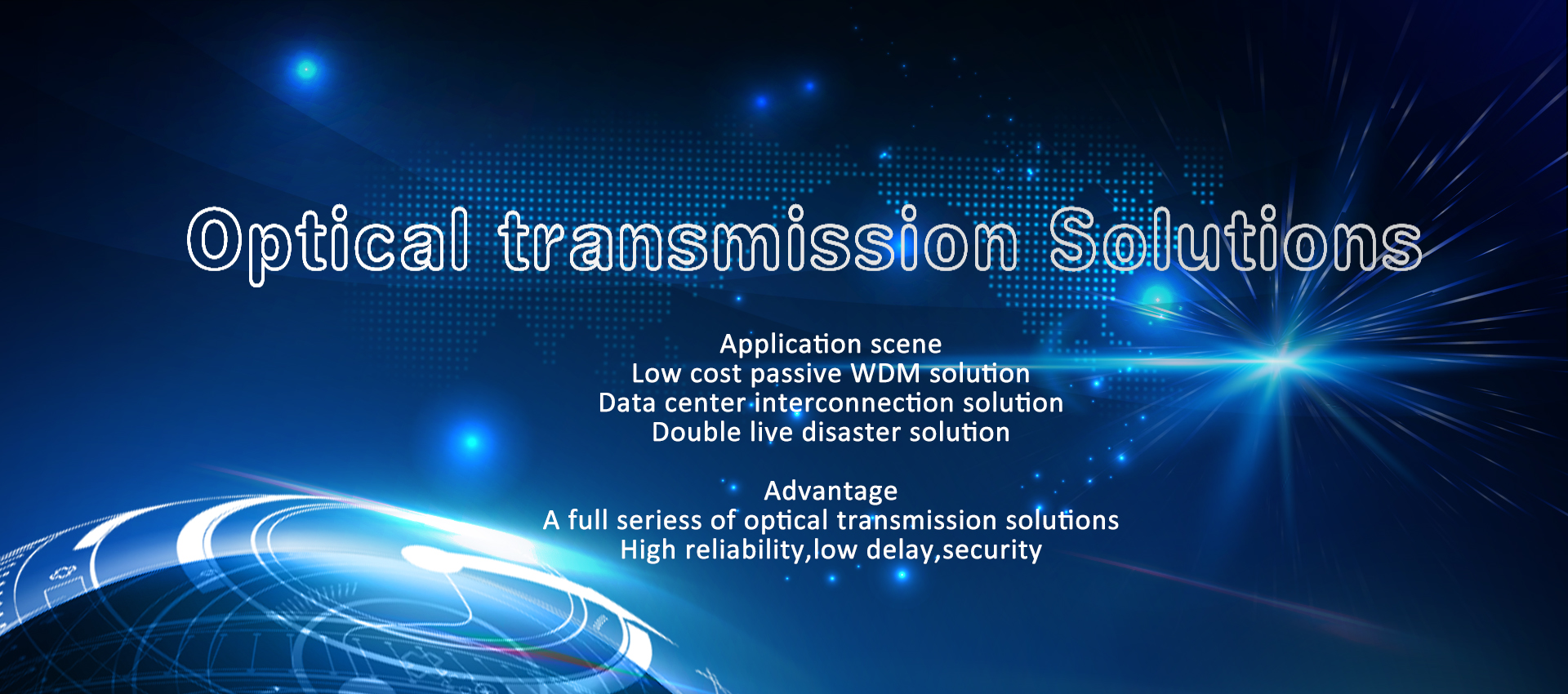 Optical transmission Solutions

Application scene
Low cost passive WDM solution
Data center interconnection solution
Double live disaster solution

Advantage
A full seriess of optical transmission solutions
High reliability,low delay,security